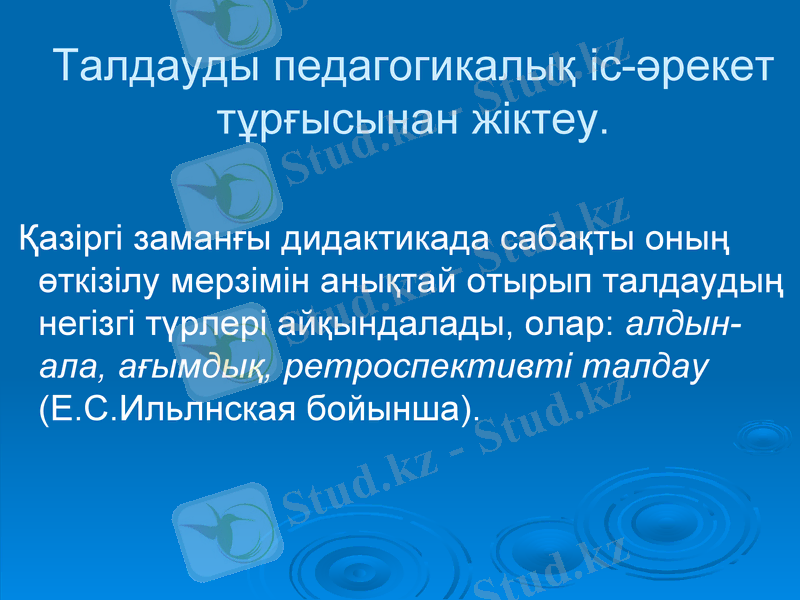 Талдауды педагогикалық іс-әрекет тұрғысынан жіктеу.

Қазіргі заманғы дидактикада сабақты оның өткізілу мерзімін анықтай отырып талдаудың негізгі түрлері айқындалады, олар: алдын-ала, ағымдық, ретроспективті талдау (Е.С.Ильлнская бойынша).

Stud.kz - Stud.kz - Stud.kz - Stud.kz - Stud.kz